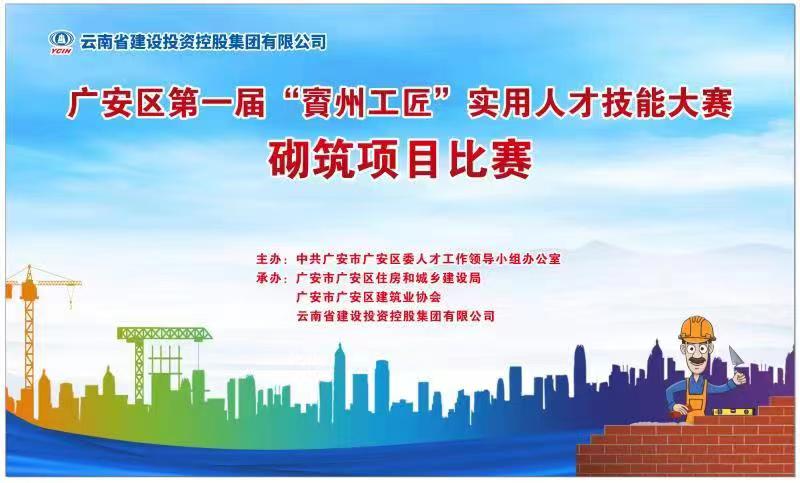 YCIH 云南省建设投资控股集团有限公司

广安区第一届“賨州工匠”实用人才技能大赛
砌筑项目比赛

主办：中共广安市广安区委人才工作领导小组办公室
承办：广安市广安区住房和城乡建设局
广安市广安区建筑业协会
云南省建设投资控股集团有限公司